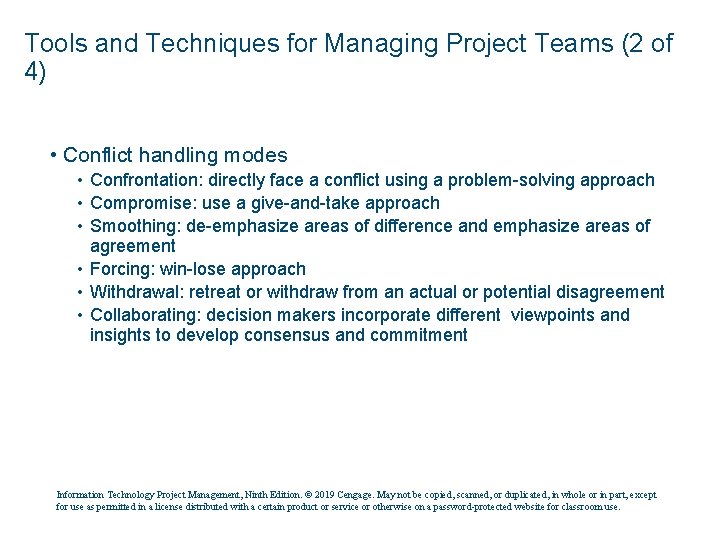 Tools and Techniques for Managing Project Teams (2 of 4)

• Conflict handling modes
  • Confrontation: directly face a conflict using a problem-solving approach
  • Compromise: use a give-and-take approach
  • Smoothing: de-emphasize areas of difference and emphasize areas of agreement
  • Forcing: win-lose approach
  • Withdrawal: retreat or withdraw from an actual or potential disagreement
  • Collaborating: decision makers incorporate different viewpoints and insights to develop consensus and commitment

Information Technology Project Management, Ninth Edition. © 2019 Cengage. May not be copied, scanned, or duplicated, in whole or in part, except for use as permitted in a license distributed with a certain product or service or otherwise on a password-protected website for classroom use.